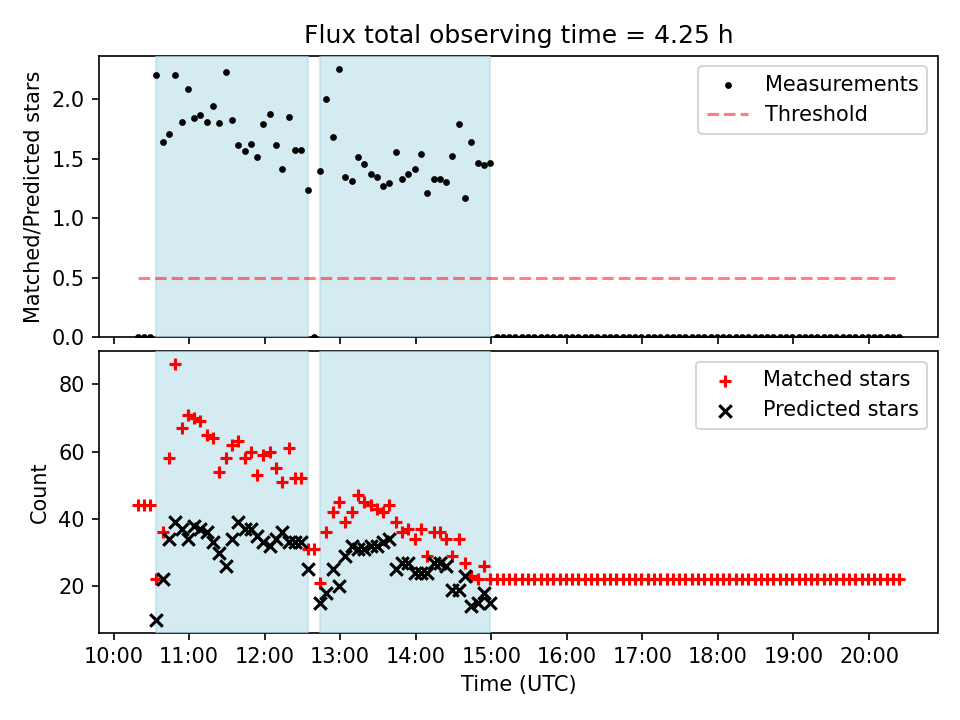 Flux total observing time = 4.25 h

Matched/Predicted stars

2.0
1.5
1.0
0.5
0.0

Measurements
Threshold

Count

80
60
40
20

Matched stars
Predicted stars

10:00 11:00 12:00 13:00 14:00 15:00 16:00 17:00 18:00 19:00 20:00
Time (UTC)